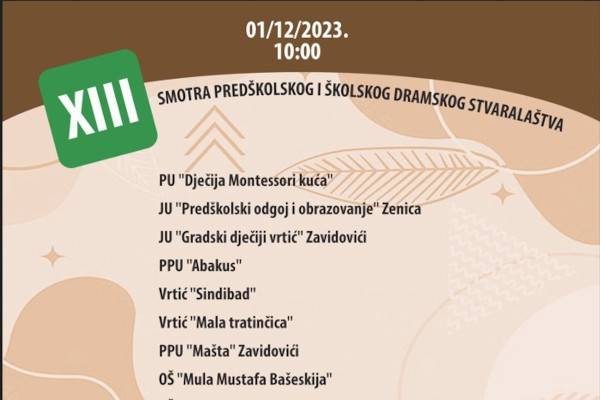 01/12/2023.
10:00

XIII

SMOTRA PREDŠKOLSKOG I ŠKOLSKOG DRAMSKOG STVARALAŠTVA

PU "Dječija Montessori kuća"

JU "Predškolski odgoj i obrazovanje" Zenica

JU "Gradski dječiji vrtić" Zavidovići

PPU "Abakus"

Vrtić "Sindibad"

Vrtić "Mala tratinčica"

PPU "Mašta" Zavidovići

OŠ "Mula Mustafa Bašeskija"